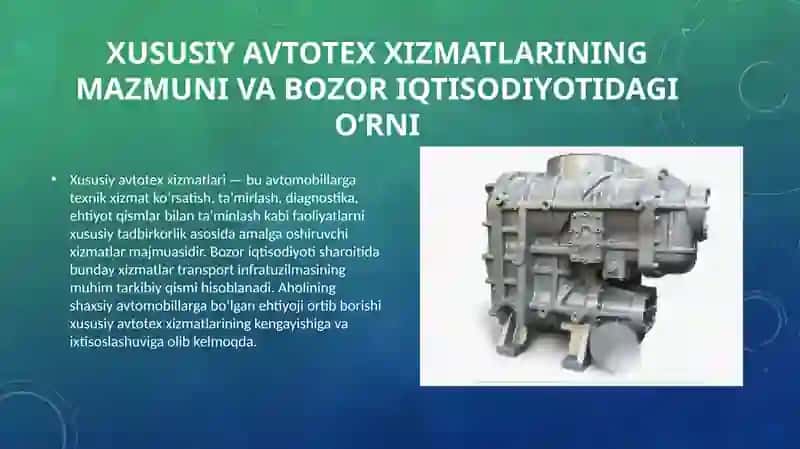 XUSUSIY AVTOTEX XIZMATLARINING MAZMUNI VA BOZOR IQTISODIYOTIDAGI O'RNI

• Xususiy avtotex xizmatlari — bu avtomobillarga texnik xizmat ko'rsatish, ta'mirlash, diagnostika, ehtiyot qismlar bilan ta'minlash kabi faoliyatlarni xususiy tadbirkorlik asosida amalga oshiruvchi xizmatlar majmuasidir. Bozor iqtisodiyoti sharoitida bunday xizmatlar transport infratuzilmasining muhim tarkibiy qismi hisoblanadi. Aholining shaxsiy avtomobillarga bo'lgan ehtiyoji ortib borishi xususiy avtotex xizmatlarining kengayishiga va ixtisoslashuviga olib kelmoqda.